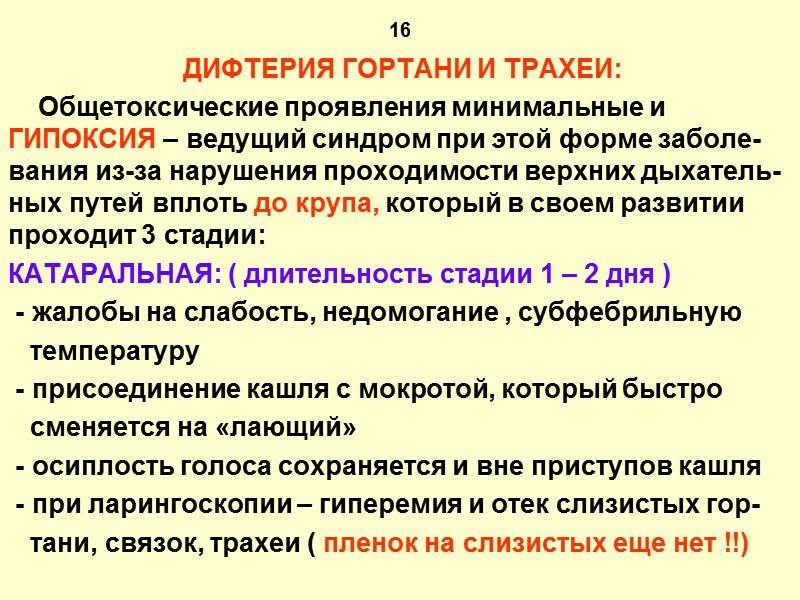 16

ДИФТЕРИЯ ГОРТАНИ И ТРАХЕИ:

Общетоксические проявления минимальные и ГИПОКСИЯ – ведущий синдром при этой форме заболевания из-за нарушения проходимости верхних дыхательных путей вплоть до крупа, который в своем развитии проходит 3 стадии:

КАТАРАЛЬНАЯ: ( длительность стадии 1 – 2 дня )

- жалобы на слабость, недомогание , субфебрильную температуру

- присоединение кашля с мокротой, который быстро сменяется на «лающий»

- осиплость голоса сохраняется и вне приступов кашля

- при ларингоскопии – гиперемия и отек слизистых гортани, связок, трахеи ( пленок на слизистых еще нет !!)